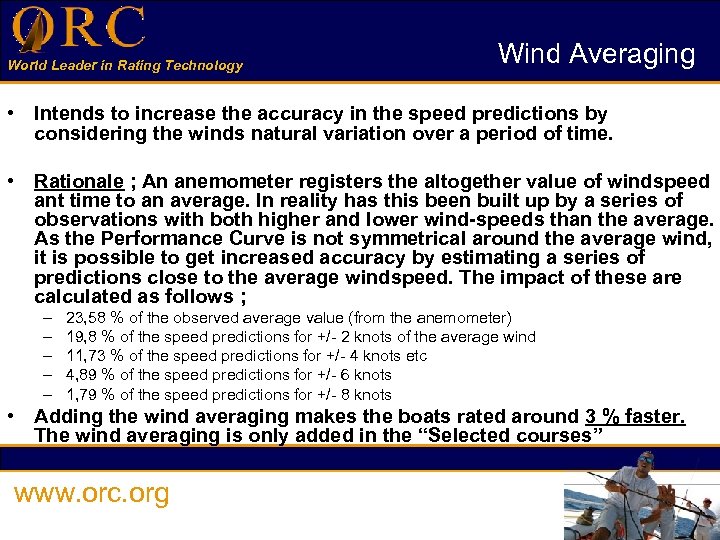 ORC
World Leader in Rating Technology

Wind Averaging

• Intends to increase the accuracy in the speed predictions by considering the winds natural variation over a period of time.

• Rationale ; An anemometer registers the altogether value of windspeed ant time to an average. In reality has this been built up by a series of observations with both higher and lower wind-speeds than the average. As the Performance Curve is not symmetrical around the average wind, it is possible to get increased accuracy by estimating a series of predictions close to the average windspeed. The impact of these are calculated as follows ;
– 23,58 % of the observed average value (from the anemometer)
– 19,8 % of the speed predictions for +/- 2 knots of the average wind
– 11,73 % of the speed predictions for +/- 4 knots etc
– 4,89 % of the speed predictions for +/- 6 knots
– 1,79 % of the speed predictions for +/- 8 knots

• Adding the wind averaging makes the boats rated around 3 % faster. The wind averaging is only added in the “Selected courses”

www.orc.org